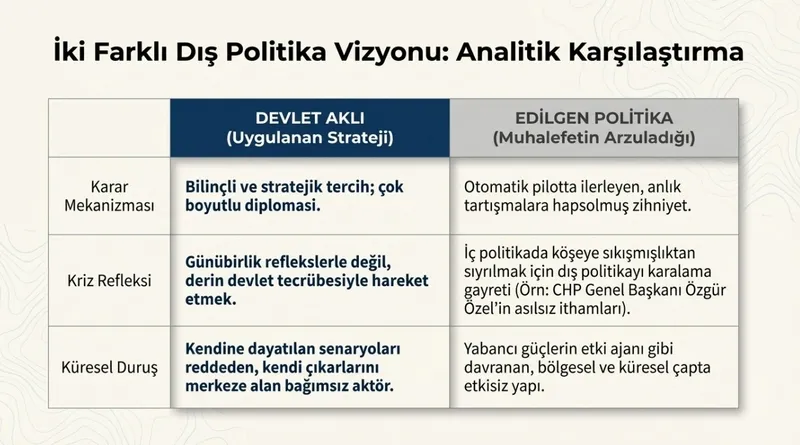 İki Farklı Dış Politika Vizyonu: Analitik Karşılaştırma

| | DEVLET AKLI (Uygulanan Strateji) | EDİLGEN POLİTİKA (Muhalefetin Arzuladığı) |
|---|---|---|
| Karar Mekanizması | Bilinçli ve stratejik tercih; çok boyutlu diplomasi. | Otomatik pilotta ilerleyen, anlık tartışmalara hapsolmuş zihniyet. |
| Kriz Refleksi | Günübirlik reflekslerle değil, derin devlet tecrübesiyle hareket etmek. | İç politikada köşeye sıkışmışlıktan sıyrılmak için dış politikayı karalama gayreti (Örn: CHP Genel Başkanı Özgür Özel'in asılsız ithamları). |
| Küresel Duruş | Kendine dayatılan senaryoları reddeden, kendi çıkarlarını merkeze alan bağımsız aktör. | Yabancı güçlerin etki ajanı gibi davranan, bölgesel ve küresel çapta etkisiz yapı. |